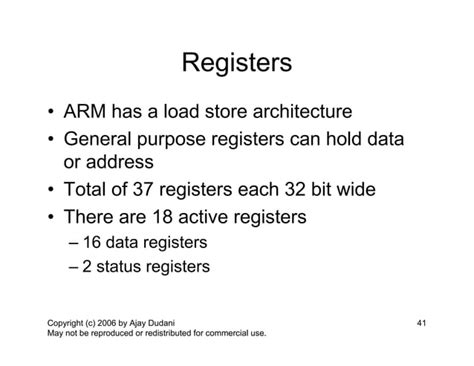 Registers

• ARM has a load store architecture
• General purpose registers can hold data or address
• Total of 37 registers each 32 bit wide
• There are 18 active registers
– 16 data registers
– 2 status registers

Copyright (c) 2006 by Ajay Dudani
May not be reproduced or redistributed for commercial use.

41